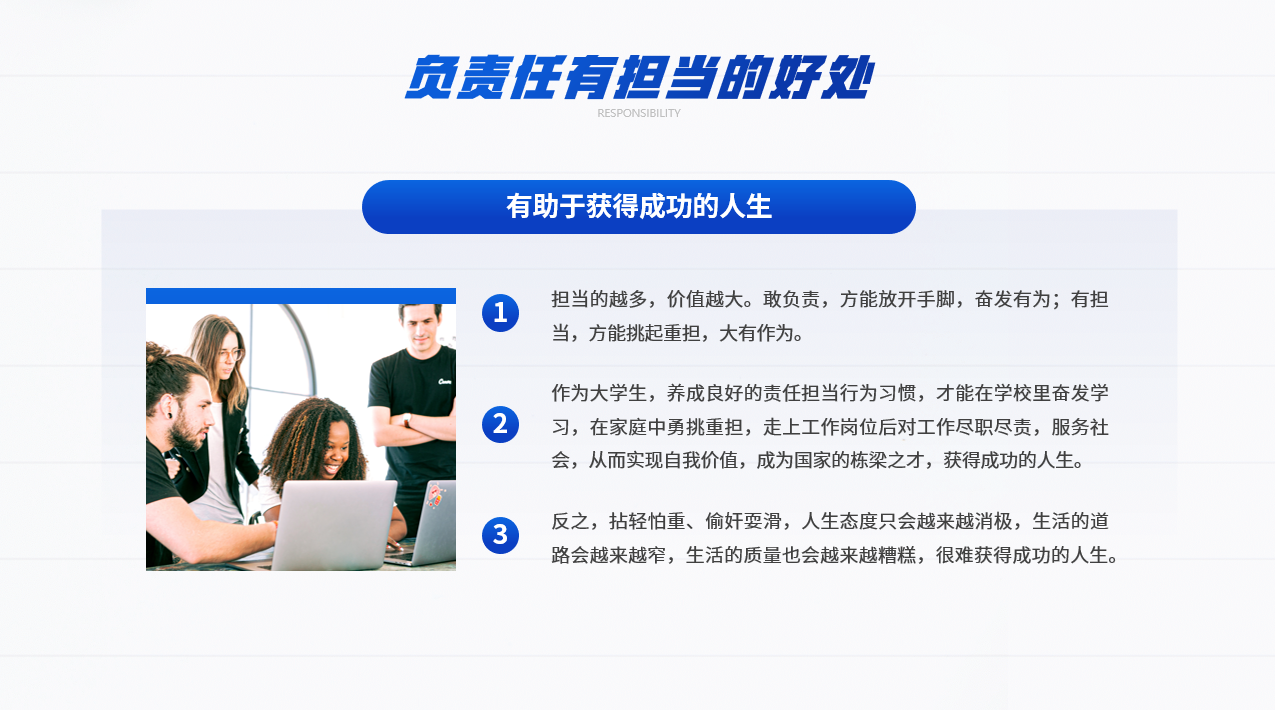 负责任有担当的好处
RESPONSIBILITY

有助于获得成功的人生

1
担当的越多，价值越大。敢负责，方能放开手脚，奋发有为；有担当，方能挑起重担，大有作为。

2
作为大学生，养成良好的责任担当行为习惯，才能在学校里奋发学习，在家庭中勇挑重担，走上工作岗位后对工作尽职尽责，服务社会，从而实现自我价值，成为国家的栋梁之才，获得成功的人生。

3
反之，拈轻怕重、偷奸耍滑，人生态度只会越来越消极，生活的道路会越来越窄，生活的质量也会越来越糟糕，很难获得成功的人生。